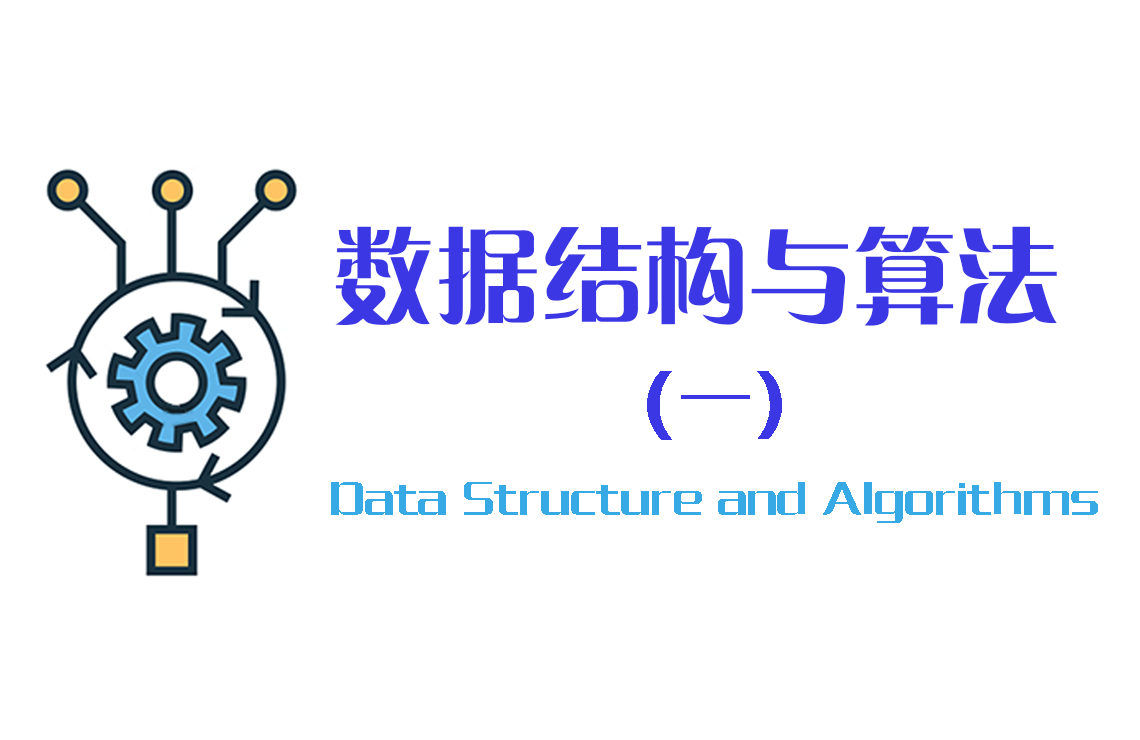 数据结构与算法

（一）

Data Structure and Algorithms